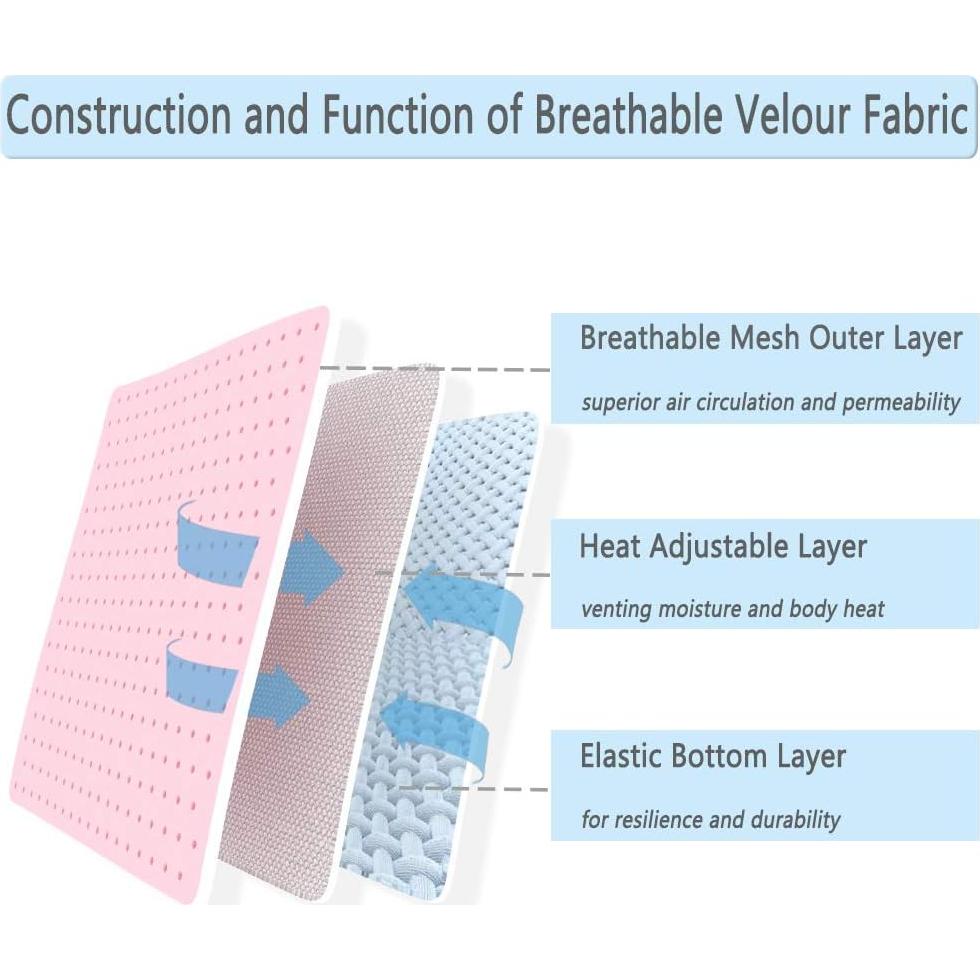 Construction and Function of Breathable Velour Fabric

Breathable Mesh Outer Layer

superior air circulation and permeability

Heat Adjustable Layer

venting moisture and body heat

Elastic Bottom Layer

for resilience and durability